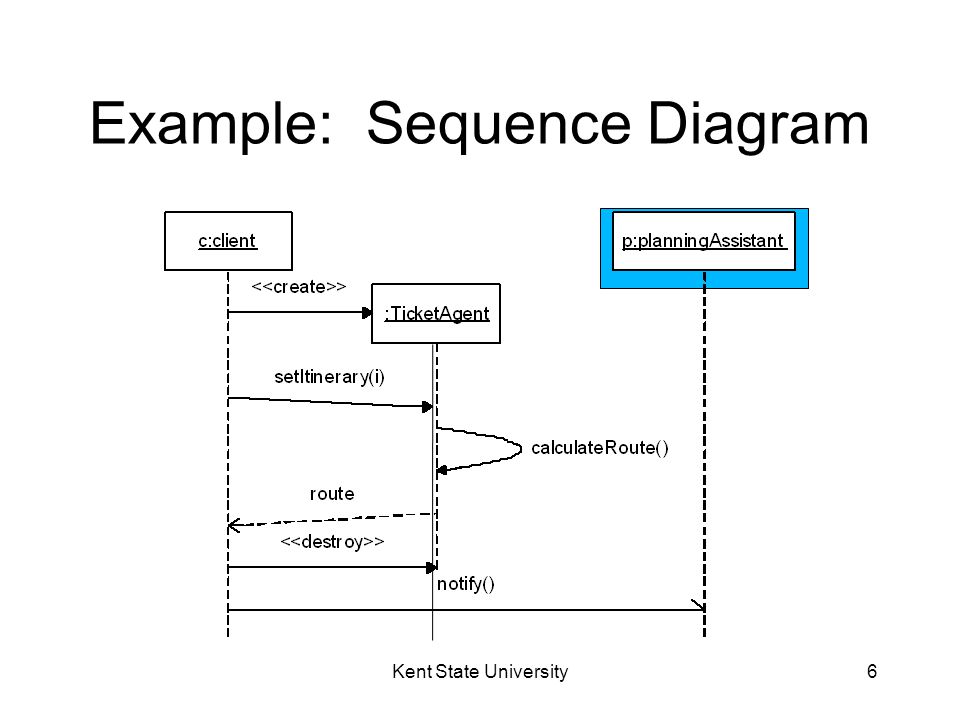 Example: Sequence Diagram

c:client

p:planningAssistant

<<create>>

:TicketAgent

setItinerary(i)

calculateRoute()

route

<<destroy>>

notify()

Kent State University

6